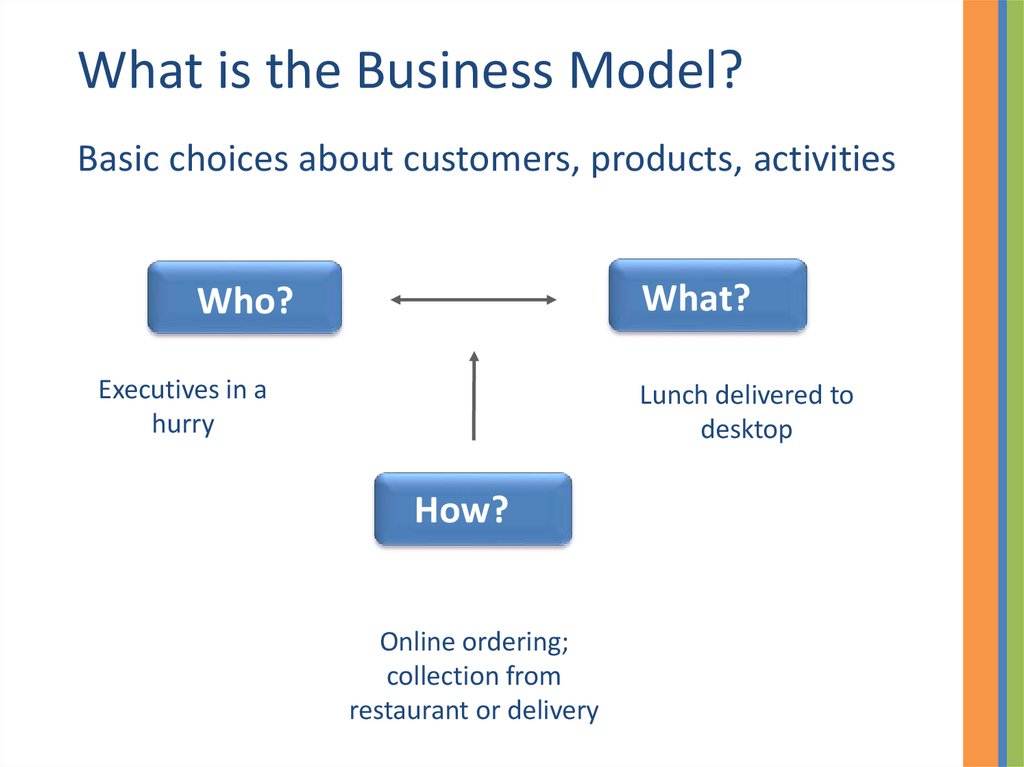 What is the Business Model?

Basic choices about customers, products, activities

Who?

What?

Executives in a hurry

Lunch delivered to desktop

How?

Online ordering; collection from restaurant or delivery